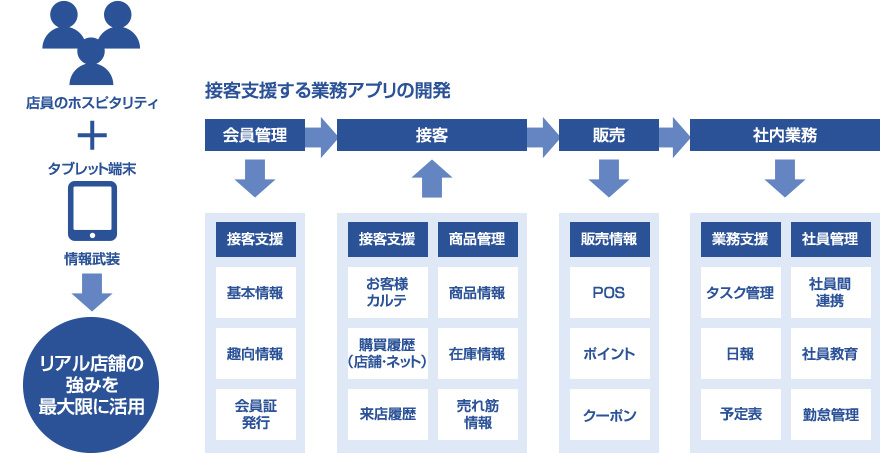 店員のホスピタリティ

＋

タブレット端末

情報武装

リアル店舗の強みを最大限に活用

接客支援する業務アプリの開発

会員管理

接客

販売

社内業務

接客支援

基本情報

趣向情報

会員証発行

接客支援

お客様カルテ

購買履歴（店舗・ネット）

来店履歴

商品管理

商品情報

在庫情報

売れ筋情報

販売情報

POS

ポイント

クーポン

業務支援

タスク管理

日報

予定表

社員管理

社員間連携

社員教育

勤怠管理